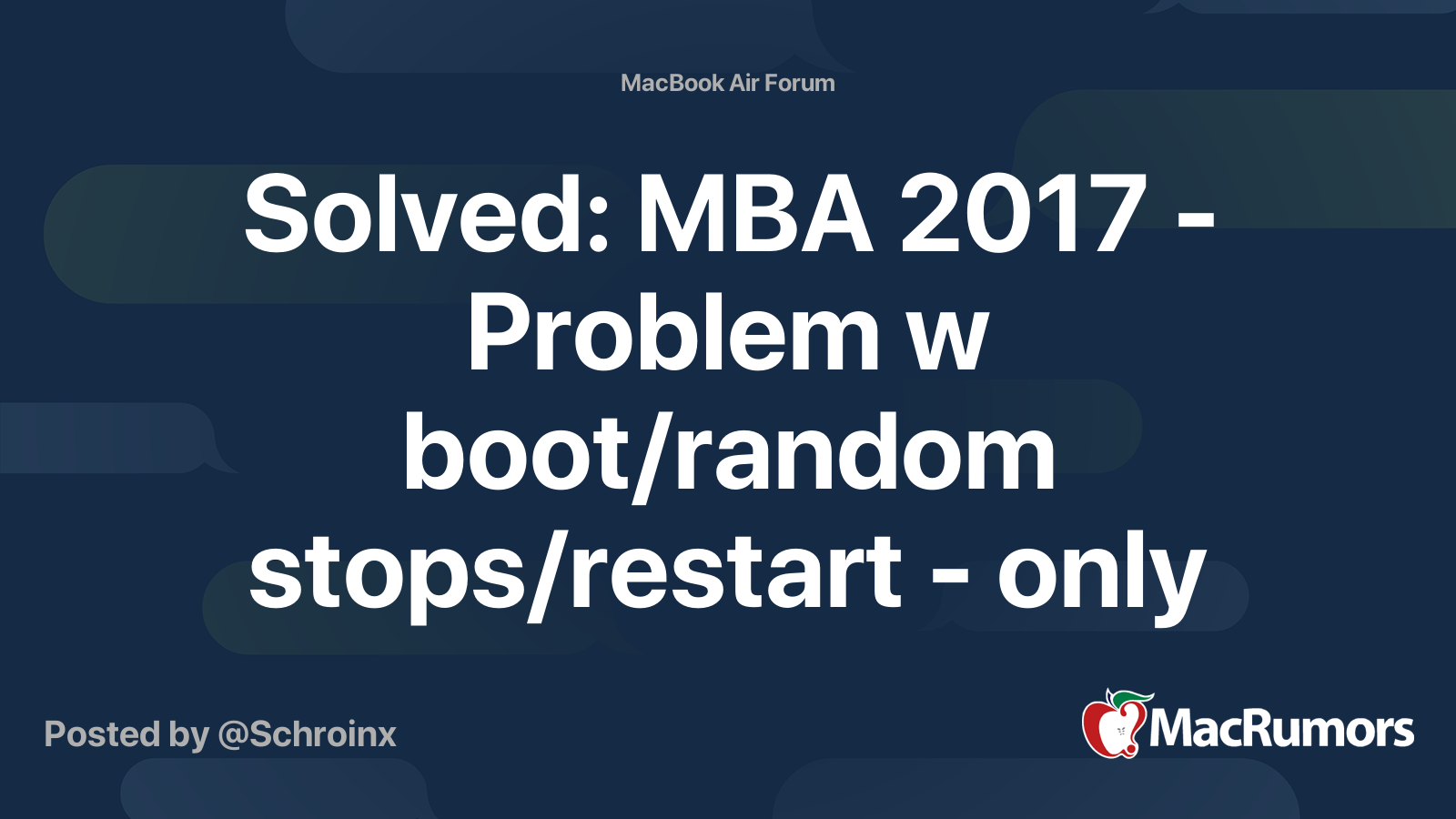 MacBook Air Forum

Solved: MBA 2017 - Problem w boot/random stops/restart - only

Posted by @Schroinx

MacRumors